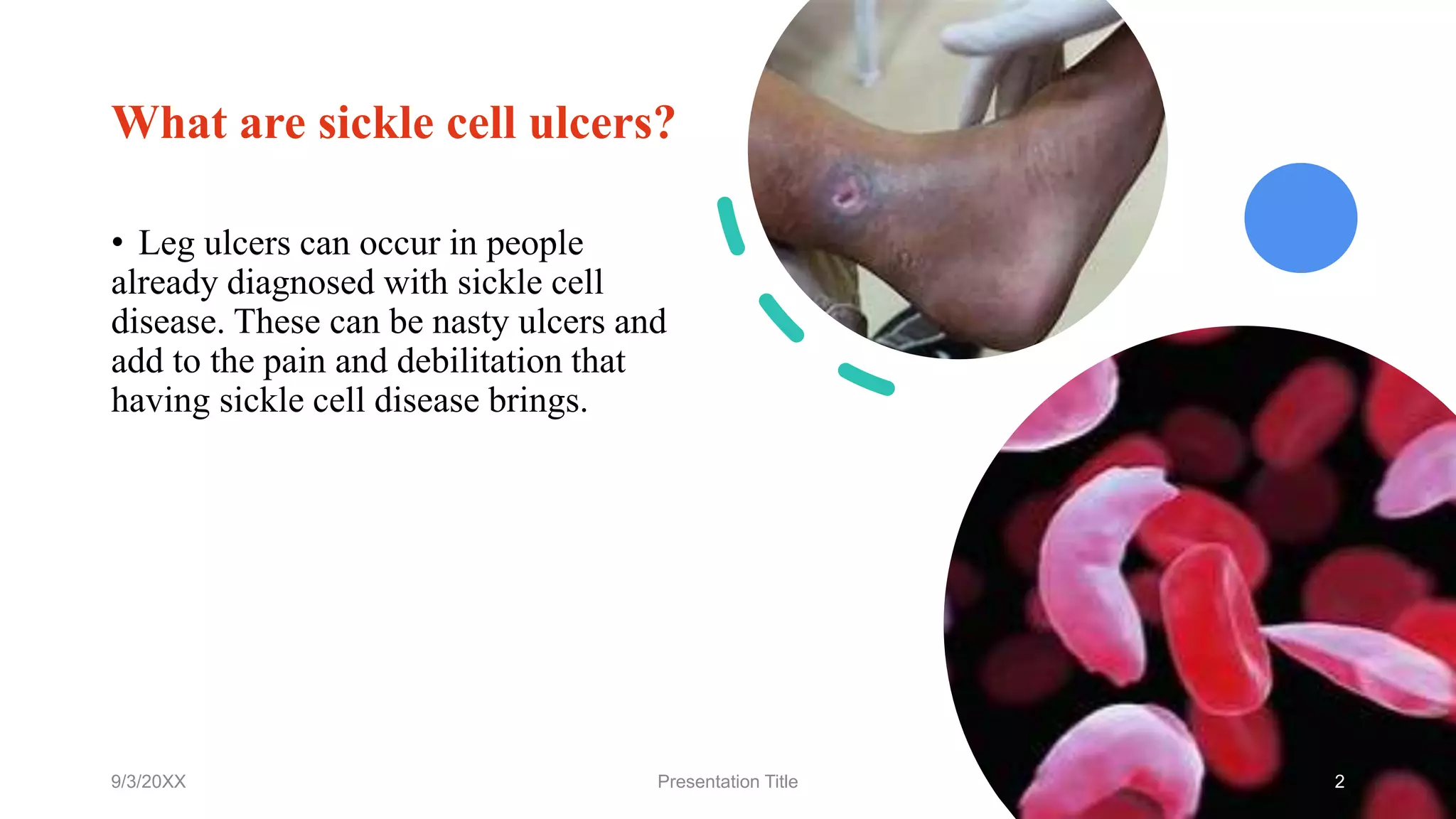 What are sickle cell ulcers?

• Leg ulcers can occur in people already diagnosed with sickle cell disease. These can be nasty ulcers and add to the pain and debilitation that having sickle cell disease brings.

9/3/20XX

Presentation Title

2